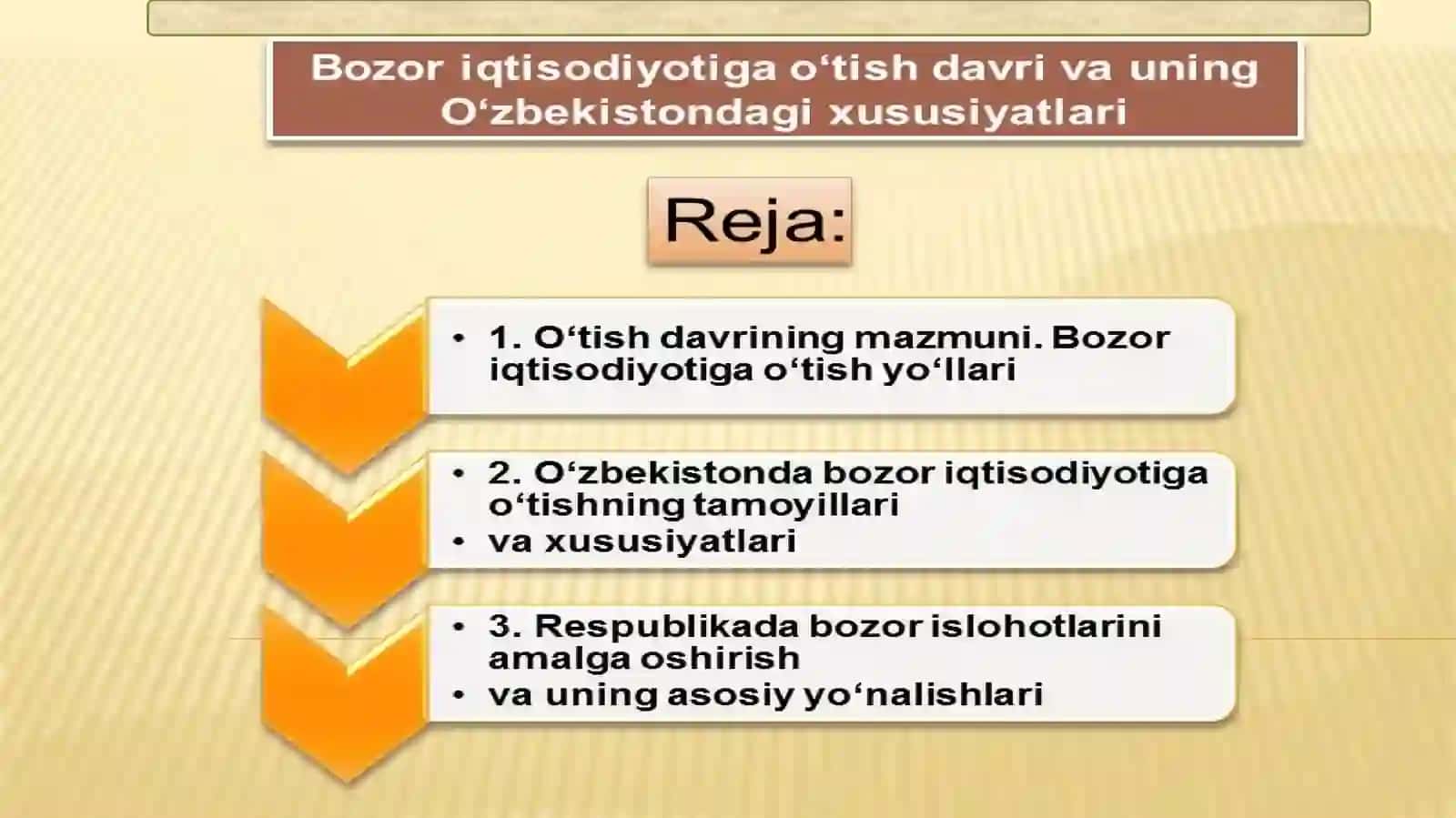 Bozor iqtisodiyotiga o‘tish davri va uning O‘zbekistondagi xususiyatlari

Reja:

• 1. O‘tish davrining mazmuni. Bozor iqtisodiyotiga o‘tish yo‘llari

• 2. O‘zbekistonda bozor iqtisodiyotiga o‘tishning tamoyillari
• va xususiyatlari

• 3. Respublikada bozor islohotlarini amalga oshirish
• va uning asosiy yo‘nalishlari